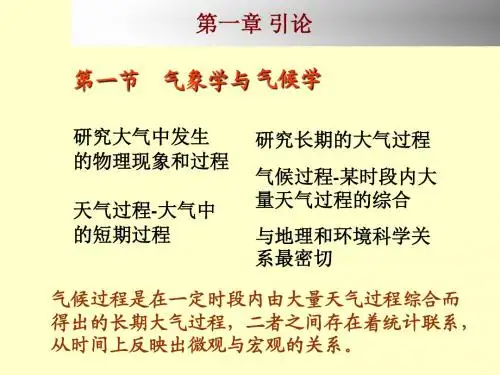 第一章 引论

第一节　气象学与气候学

研究大气中发生的物理现象和过程

天气过程-大气中的短期过程

研究长期的大气过程

气候过程-某时段内大量天气过程的综合

与地理和环境科学关系最密切

气候过程是在一定时段内由大量天气过程综合而得出的长期大气过程，二者之间存在着统计联系，从时间上反映出微观与宏观的关系。